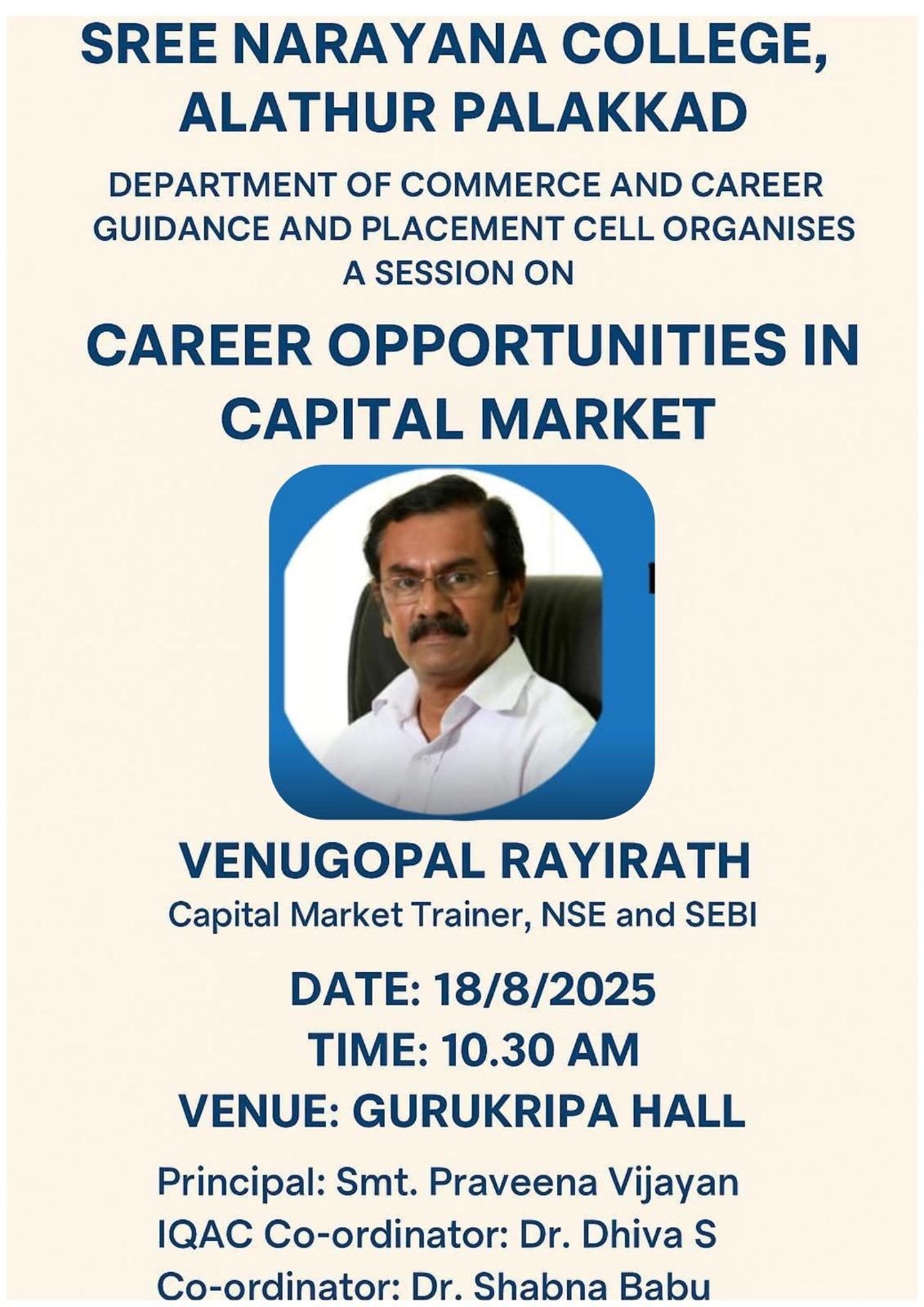 SREE NARAYANA COLLEGE, ALATHUR PALAKKAD

DEPARTMENT OF COMMERCE AND CAREER GUIDANCE AND PLACEMENT CELL ORGANISES A SESSION ON

CAREER OPPORTUNITIES IN CAPITAL MARKET

VENUGOPAL RAYIRATH
Capital Market Trainer, NSE and SEBI

DATE: 18/8/2025
TIME: 10.30 AM
VENUE: GURUKRIPA HALL

Principal: Smt. Praveena Vijayan
IQAC Co-ordinator: Dr. Dhiva S
Co-ordinator: Dr. Shabna Babu